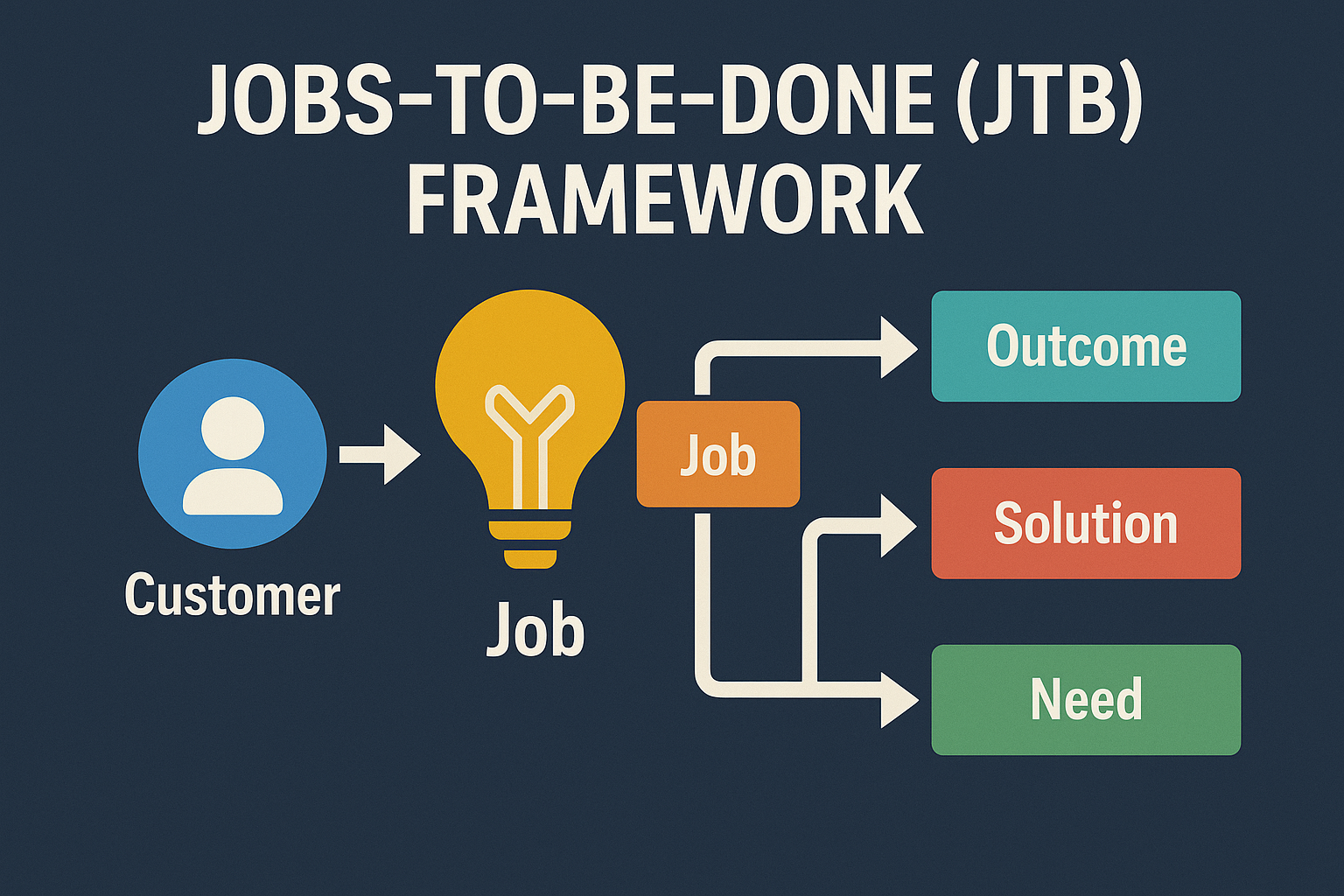 JOBS-TO-BE-DONE (JTB) FRAMEWORK

Customer

Job

Job

Outcome

Solution

Need